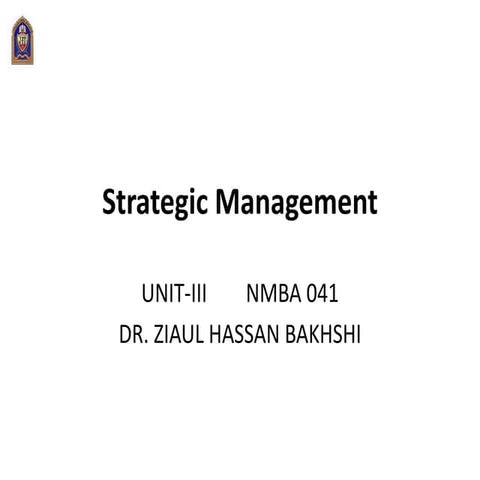 Strategic Management

UNIT-III NMBA 041
DR. ZIAUL HASSAN BAKHSHI